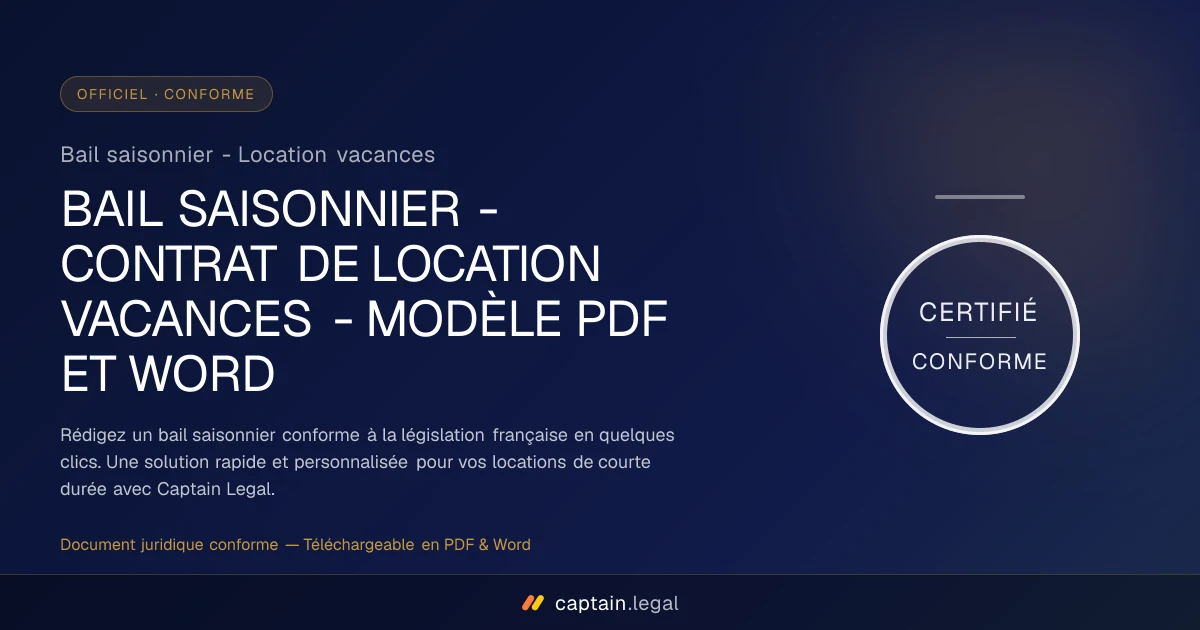 OFFICIEL · CONFORME

Bail saisonnier - Location vacances

BAIL SAISONNIER - CONTRAT DE LOCATION VACANCES - MODÈLE PDF ET WORD

Rédigez un bail saisonnier conforme à la législation française en quelques clics. Une solution rapide et personnalisée pour vos locations de courte durée avec Captain Legal.

Document juridique conforme — Téléchargeable en PDF & Word

CERTIFIÉ

CONFORME

captain.legal